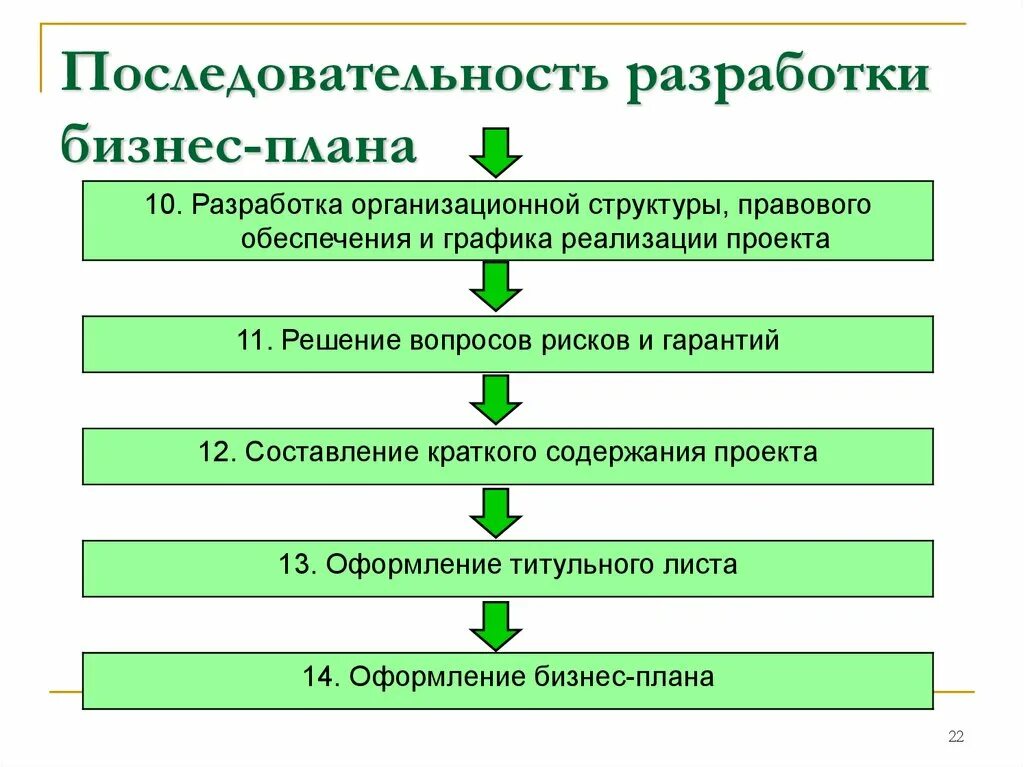 Последовательность разработки бизнес-плана

10. Разработка организационной структуры, правового обеспечения и графика реализации проекта

11. Решение вопросов рисков и гарантий

12. Составление краткого содержания проекта

13. Оформление титульного листа

14. Оформление бизнес-плана

22